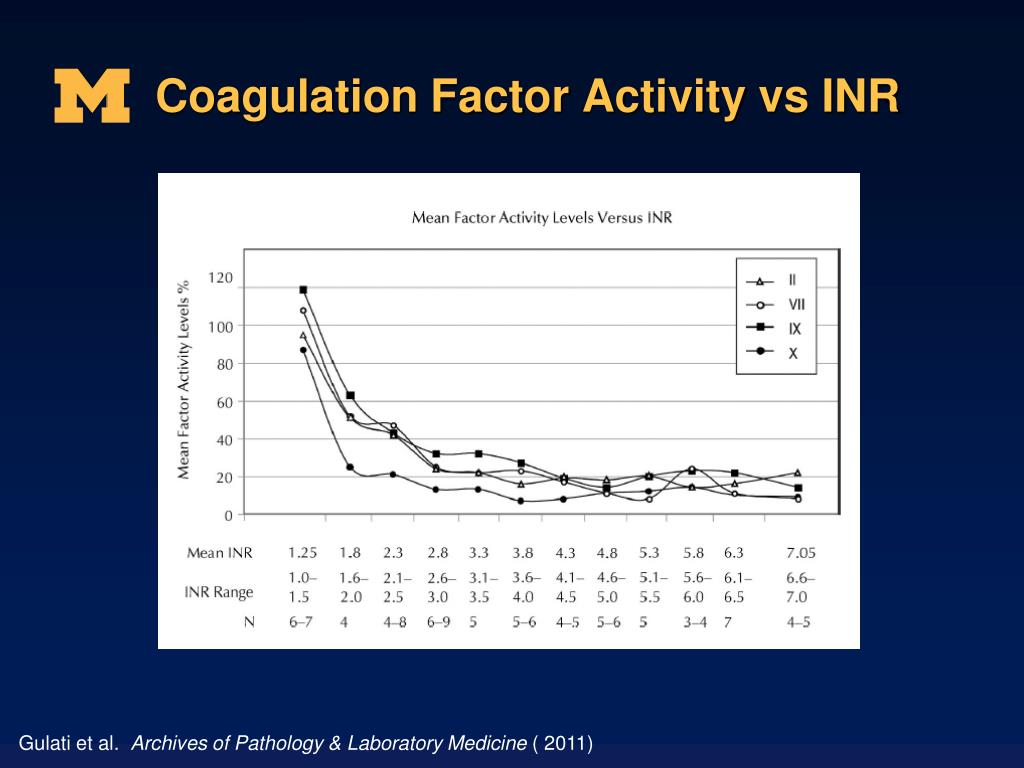 M Coagulation Factor Activity vs INR

Mean Factor Activity Levels Versus INR

Mean Factor Activity Levels %

120
100
80
60
40
20
0

II
VII
IX
X

| Mean INR | 1.25 | 1.8 | 2.3 | 2.8 | 3.3 | 3.8 | 4.3 | 4.8 | 5.3 | 5.8 | 6.3 | 7.05 |
|---|---|---|---|---|---|---|---|---|---|---|---|---|
| INR Range | 1.0–1.5 | 1.6–2.0 | 2.1–2.5 | 2.6–3.0 | 3.1–3.5 | 3.6–4.0 | 4.1–4.5 | 4.6–5.0 | 5.1–5.5 | 5.6–6.0 | 6.1–6.5 | 6.6–7.0 |
| N | 6–7 | 4 | 4–8 | 6–9 | 5 | 5–6 | 4–5 | 5–6 | 5 | 3–4 | 7 | 4–5 |

Gulati et al. Archives of Pathology & Laboratory Medicine ( 2011)